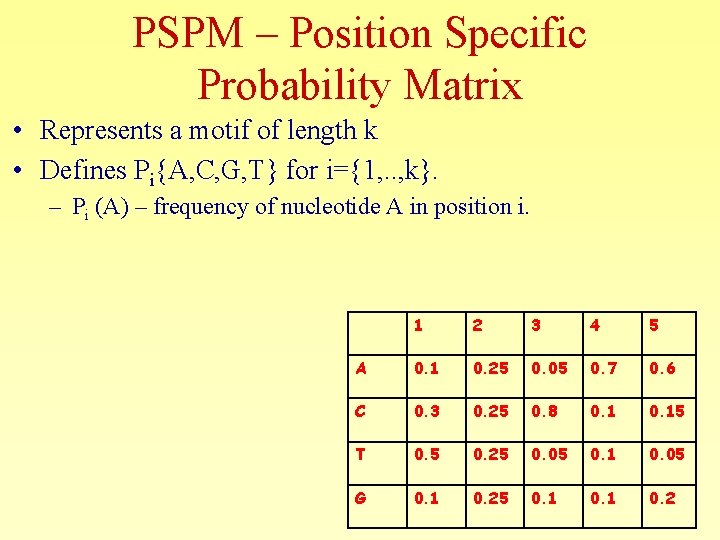 PSPM – Position Specific Probability Matrix

• Represents a motif of length k
• Defines $P_i\{A,C,G,T\}$ for i={1,..,k}.
– $P_i$ (A) – frequency of nucleotide A in position i.

| | 1 | 2 | 3 | 4 | 5 |
|---|---|---|---|---|---|
| A | 0.1 | 0.25 | 0.05 | 0.7 | 0.6 |
| C | 0.3 | 0.25 | 0.8 | 0.1 | 0.15 |
| T | 0.5 | 0.25 | 0.05 | 0.1 | 0.05 |
| G | 0.1 | 0.25 | 0.1 | 0.1 | 0.2 |